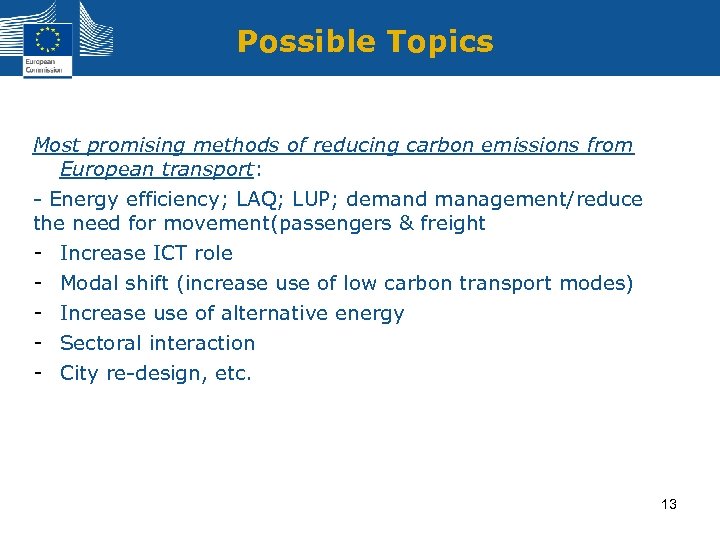 European Commission

Possible Topics

Most promising methods of reducing carbon emissions from European transport:

- Energy efficiency; LAQ; LUP; demand management/reduce the need for movement(passengers & freight
- Increase ICT role
- Modal shift (increase use of low carbon transport modes)
- Increase use of alternative energy
- Sectoral interaction
- City re-design, etc.

13